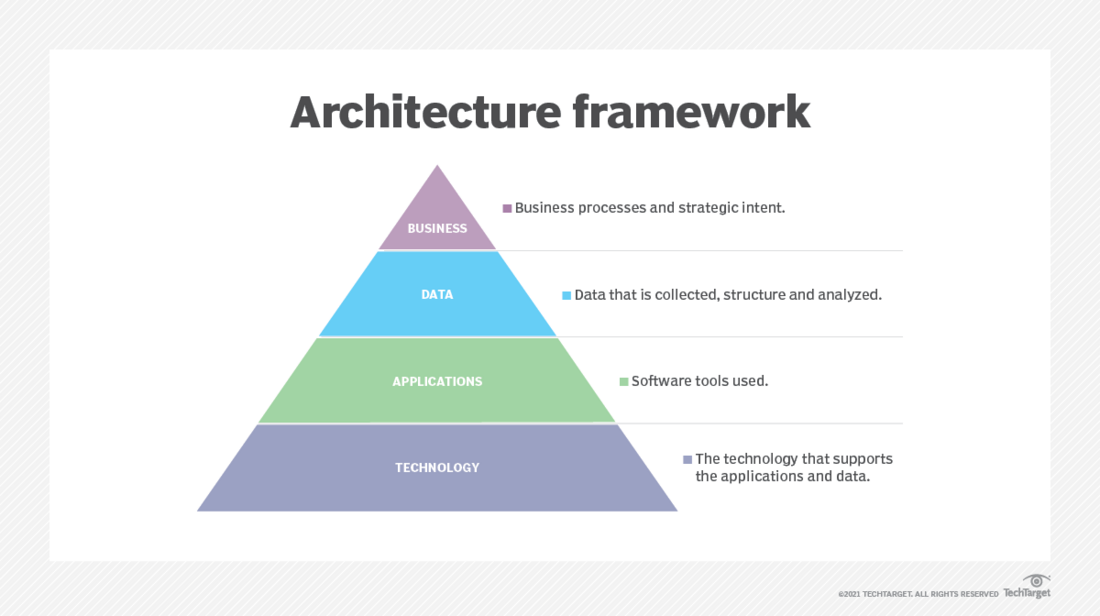 Architecture framework

BUSINESS

Business processes and strategic intent.

DATA

Data that is collected, structure and analyzed.

APPLICATIONS

Software tools used.

TECHNOLOGY

The technology that supports the applications and data.

©2021 TECHTARGET. ALL RIGHTS RESERVED TechTarget